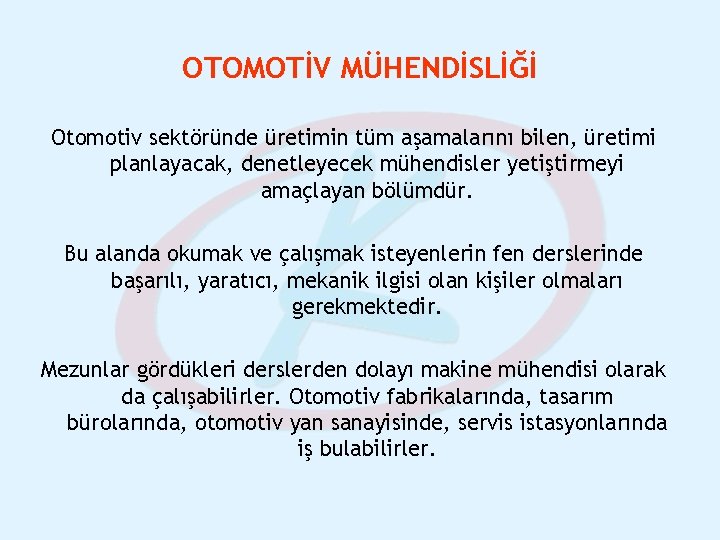 OTOMOTİV MÜHENDİSLİĞİ

Otomotiv sektöründe üretimin tüm aşamalarını bilen, üretimi planlayacak, denetleyecek mühendisler yetiştirmeyi amaçlayan bölümdür.

Bu alanda okumak ve çalışmak isteyenlerin fen derslerinde başarılı, yaratıcı, mekanik ilgisi olan kişiler olmaları gerekmektedir.

Mezunlar gördükleri derslerden dolayı makine mühendisi olarak da çalışabilirler. Otomotiv fabrikalarında, tasarım bürolarında, otomotiv yan sanayisinde, servis istasyonlarında iş bulabilirler.